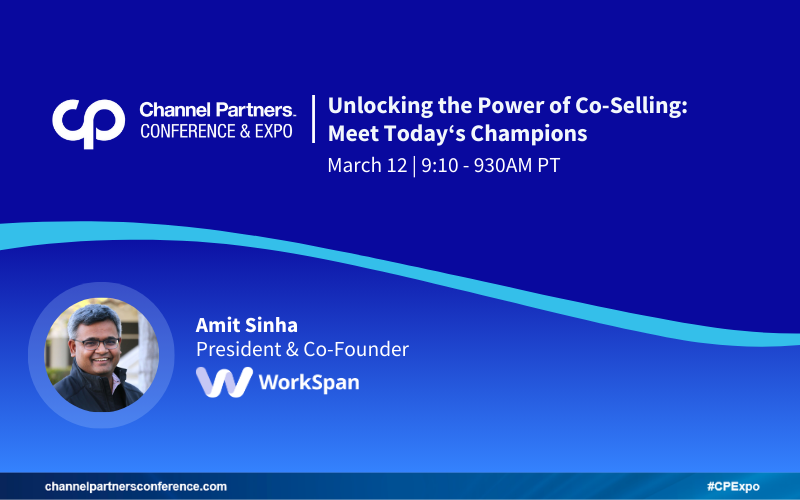 Channel Partners.
CONFERENCE & EXPO

Unlocking the Power of Co-Selling: Meet Today‘s Champions

March 12 | 9:10 - 930AM PT

Amit Sinha
President & Co-Founder
WorkSpan

channelpartnersconference.com

#CPExpo